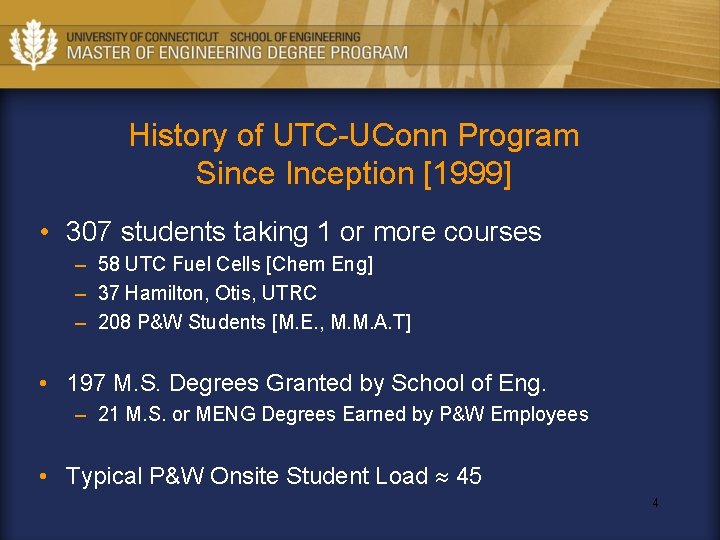 UNIVERSITY OF CONNECTICUT SCHOOL OF ENGINEERING
MASTER OF ENGINEERING DEGREE PROGRAM

History of UTC-UConn Program Since Inception [1999]

• 307 students taking 1 or more courses
– 58 UTC Fuel Cells [Chem Eng]
– 37 Hamilton, Otis, UTRC
– 208 P&W Students [M.E., M.M.A.T]

• 197 M.S. Degrees Granted by School of Eng.
– 21 M.S. or MENG Degrees Earned by P&W Employees

• Typical P&W Onsite Student Load $\approx$ 45

4